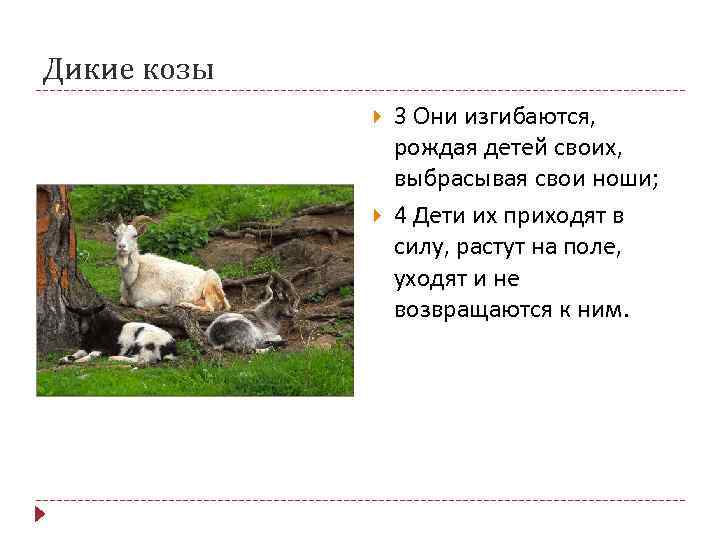 Дикие козы

3 Они изгибаются, рождая детей своих, выбрасывая свои ноши;

4 Дети их приходят в силу, растут на поле, уходят и не возвращаются к ним.